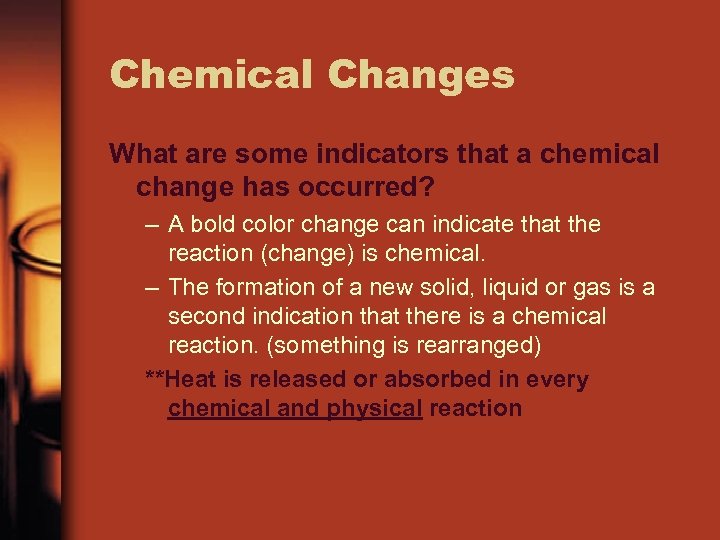 Chemical Changes

What are some indicators that a chemical change has occurred?

– A bold color change can indicate that the reaction (change) is chemical.

– The formation of a new solid, liquid or gas is a second indication that there is a chemical reaction. (something is rearranged)

**Heat is released or absorbed in every chemical and physical reaction